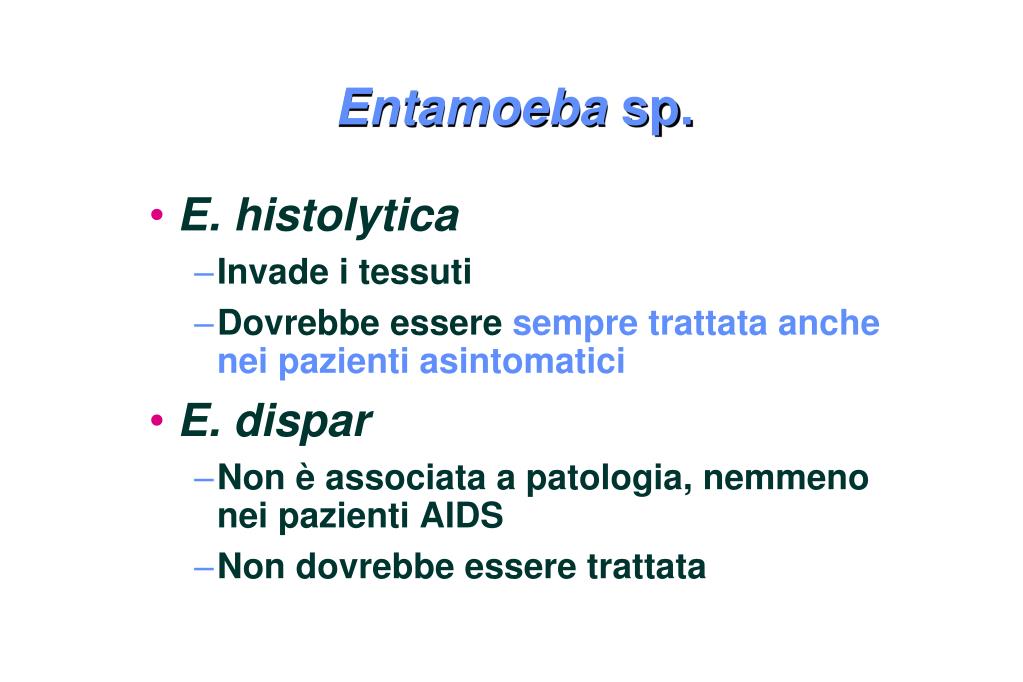 Entamoeba sp.

• E. histolytica
– Invade i tessuti
– Dovrebbe essere sempre trattata anche nei pazienti asintomatici

• E. dispar
– Non è associata a patologia, nemmeno nei pazienti AIDS
– Non dovrebbe essere trattata